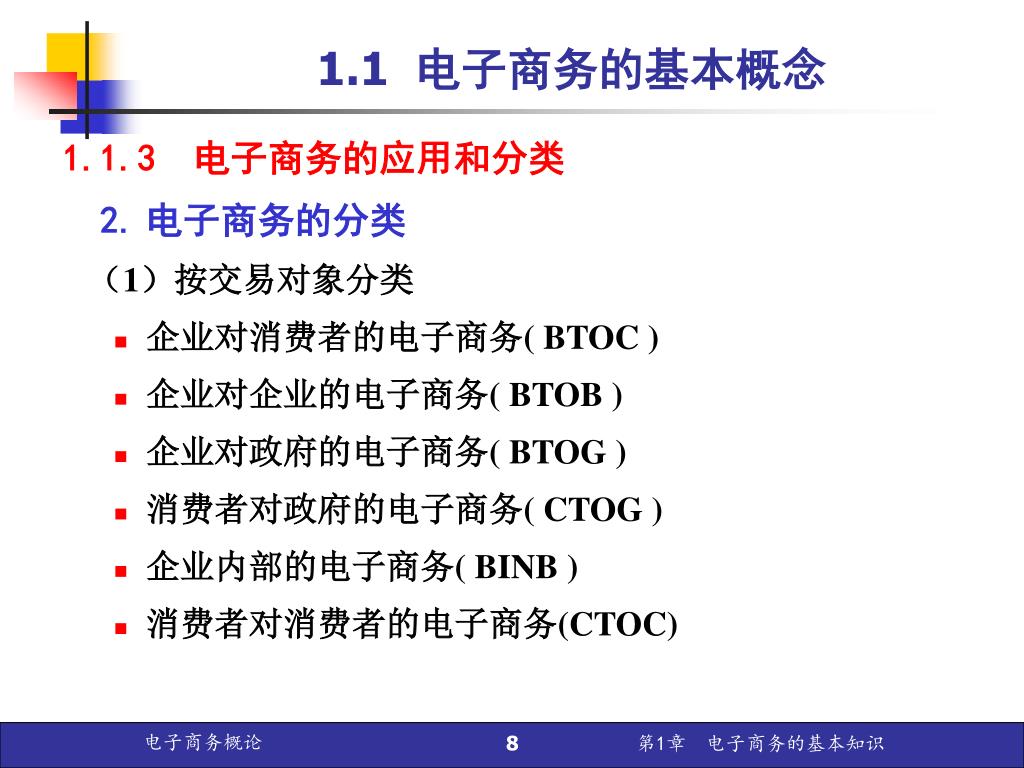 1.1 电子商务的基本概念

1.1.3 电子商务的应用和分类

2. 电子商务的分类

（1）按交易对象分类

- 企业对消费者的电子商务( BTOC )
- 企业对企业的电子商务( BTOB )
- 企业对政府的电子商务( BTOG )
- 消费者对政府的电子商务( CTOG )
- 企业内部的电子商务( BINB )
- 消费者对消费者的电子商务(CTOC)

电子商务概论

8

第1章 电子商务的基本知识